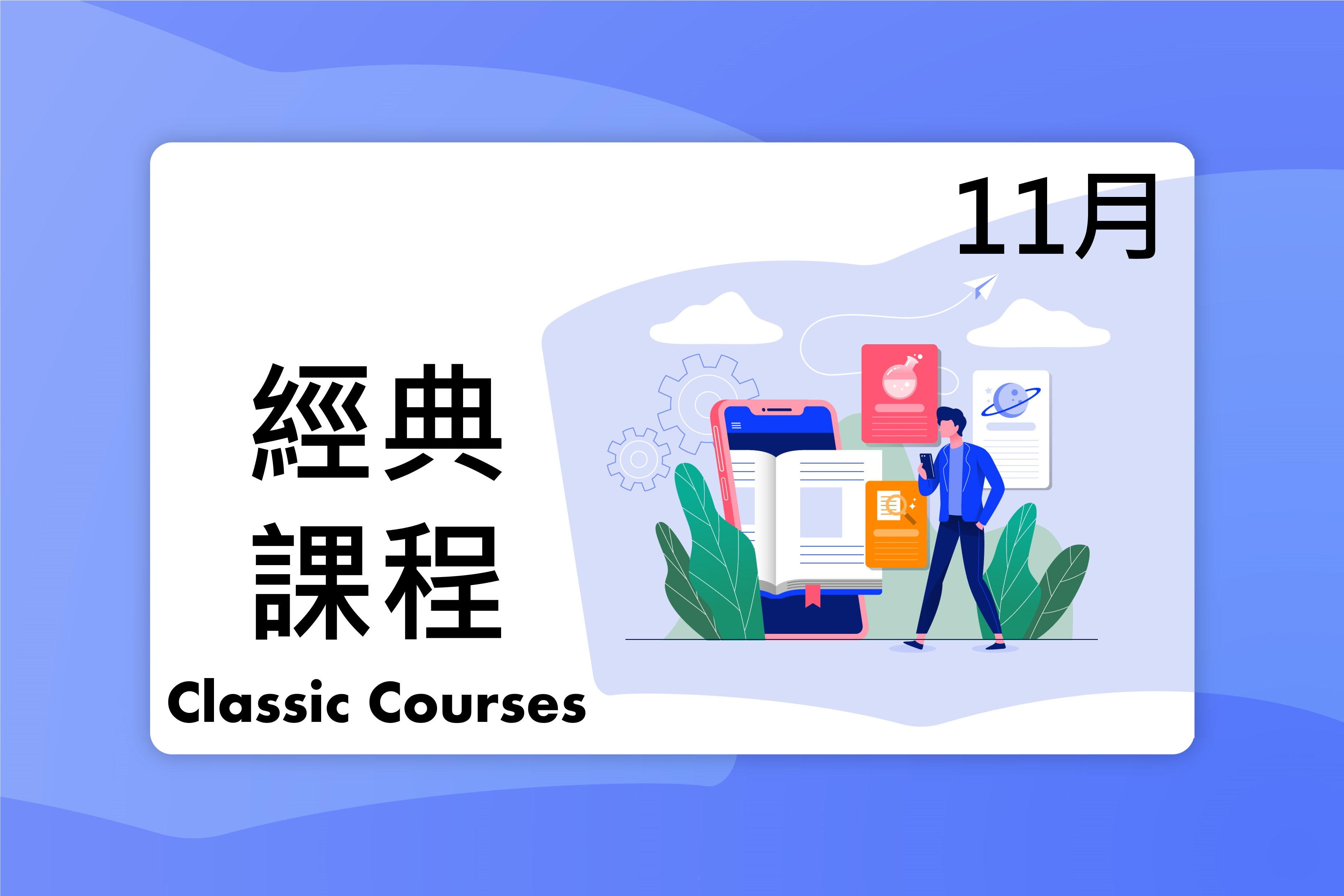 11月

經典
課程

Classic Courses